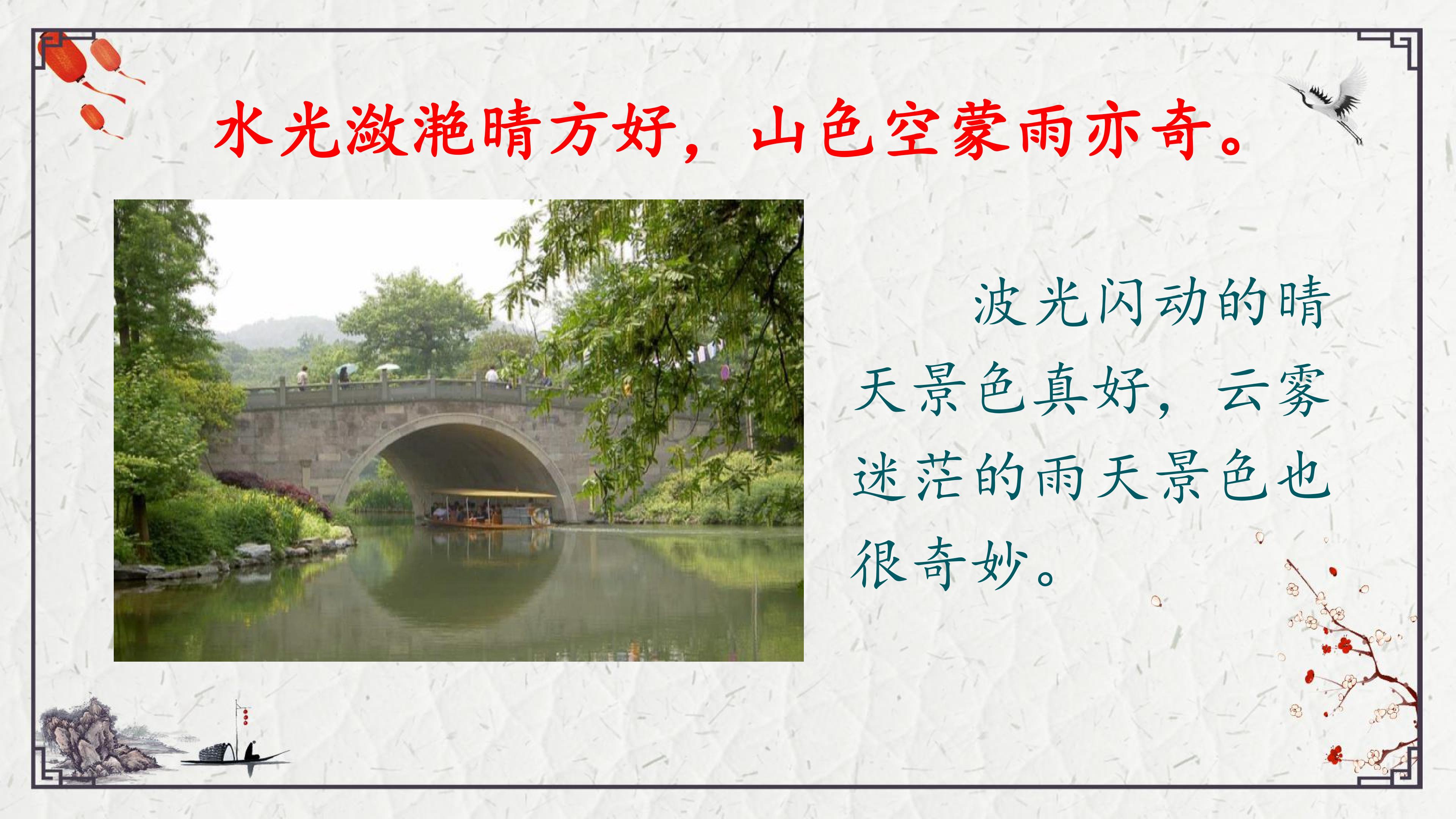 水光潋滟晴方好，山色空蒙雨亦奇。

波光闪动的晴天景色真好，云雾迷茫的雨天景色也很奇妙。